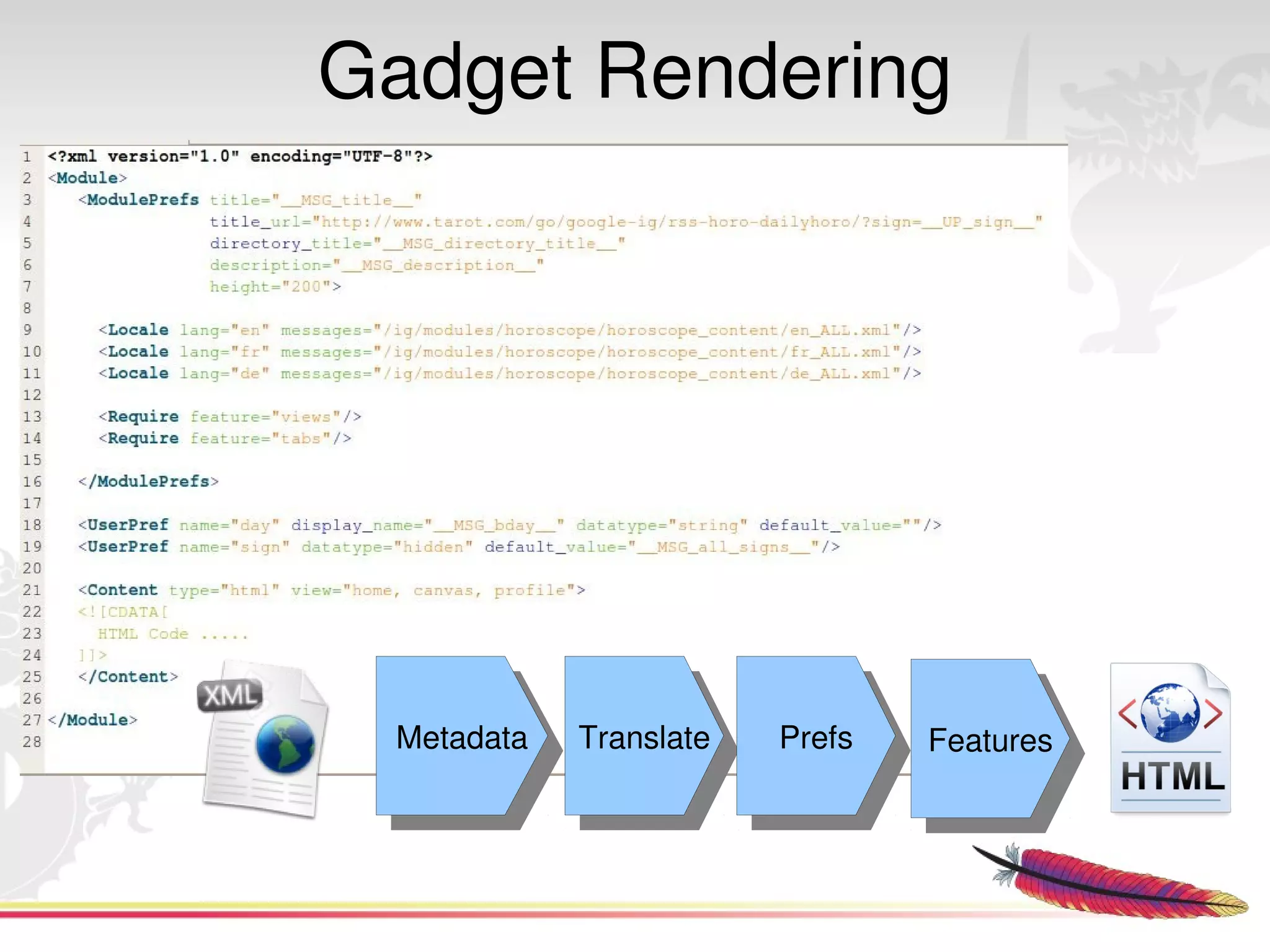 Gadget Rendering

1 <?xml version="1.0" encoding="UTF-8"?>
2 <Module>
3 <ModulePrefs title="__MSG_title__"
4 title_url="http://www.tarot.com/go/google-ig/rss-horo-dailyhoro/?sign=__UP_sign__"
5 directory_title="__MSG_directory_title__"
6 description="__MSG_description__"
7 height="200">
8
9 <Locale lang="en" messages="/ig/modules/horoscope/horoscope_content/en_ALL.xml"/>
10 <Locale lang="fr" messages="/ig/modules/horoscope/horoscope_content/fr_ALL.xml"/>
11 <Locale lang="de" messages="/ig/modules/horoscope/horoscope_content/de_ALL.xml"/>
12
13 <Require feature="views"/>
14 <Require feature="tabs"/>
15
16 </ModulePrefs>
17
18 <UserPref name="day" display_name="__MSG_bday__" datatype="string" default_value=""/>
19 <UserPref name="sign" datatype="hidden" default_value="__MSG_all_signs__"/>
20
21 <Content type="html" view="home, canvas, profile">
22 <![CDATA[
23 HTML Code .....
24 ]]>
25 </Content>
26
27 </Module>
28

XML

Metadata

Translate

Prefs

Features

HTML